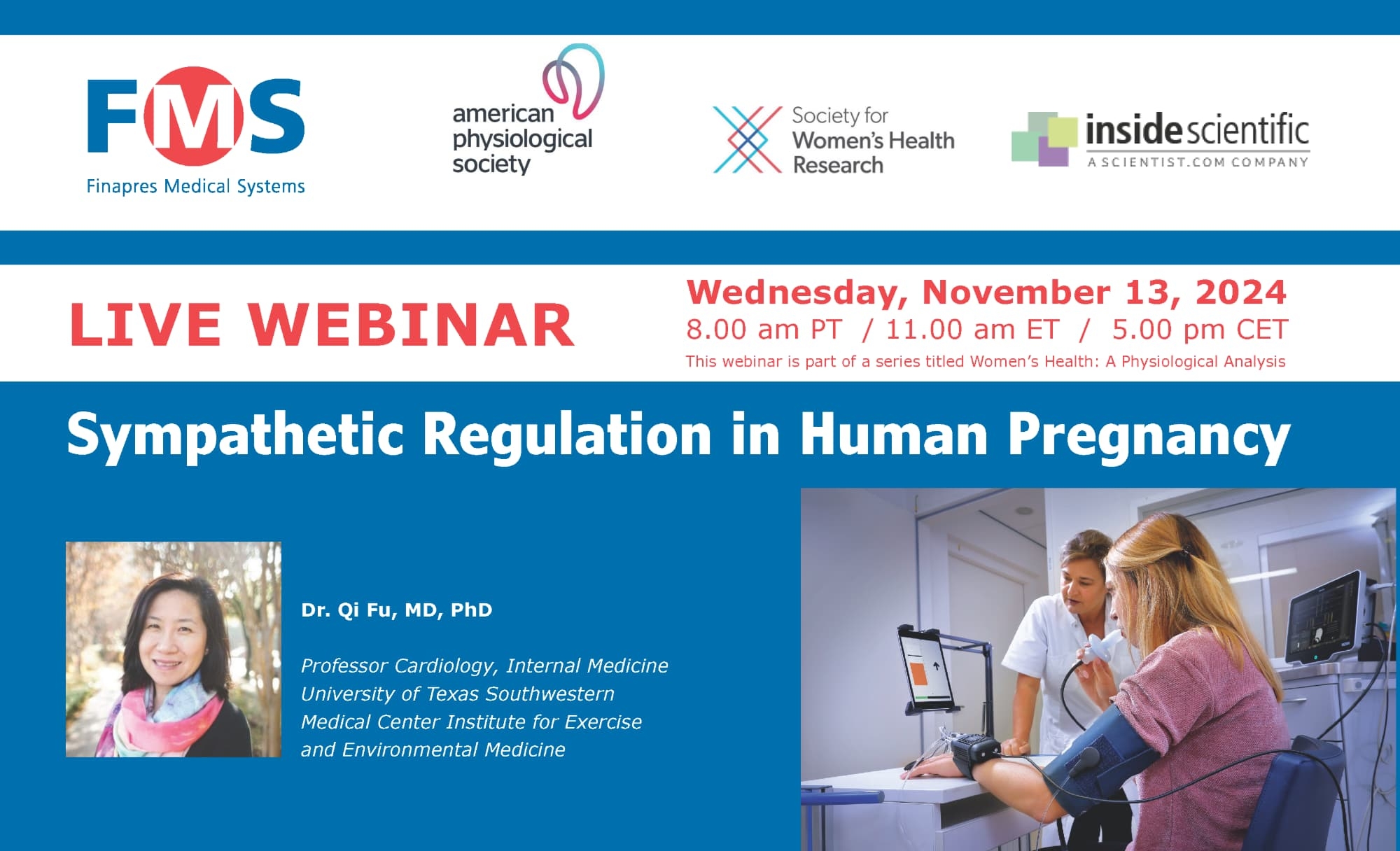 FMS
Finapres Medical Systems

american physiological society

Society for Women's Health Research

insidescientific
A SCIENTIST.COM COMPANY

LIVE WEBINAR

Wednesday, November 13, 2024
8.00 am PT / 11.00 am ET / 5.00 pm CET
This webinar is part of a series titled Women's Health: A Physiological Analysis

Sympathetic Regulation in Human Pregnancy

Dr. Qi Fu, MD, PhD

Professor Cardiology, Internal Medicine
University of Texas Southwestern
Medical Center Institute for Exercise
and Environmental Medicine